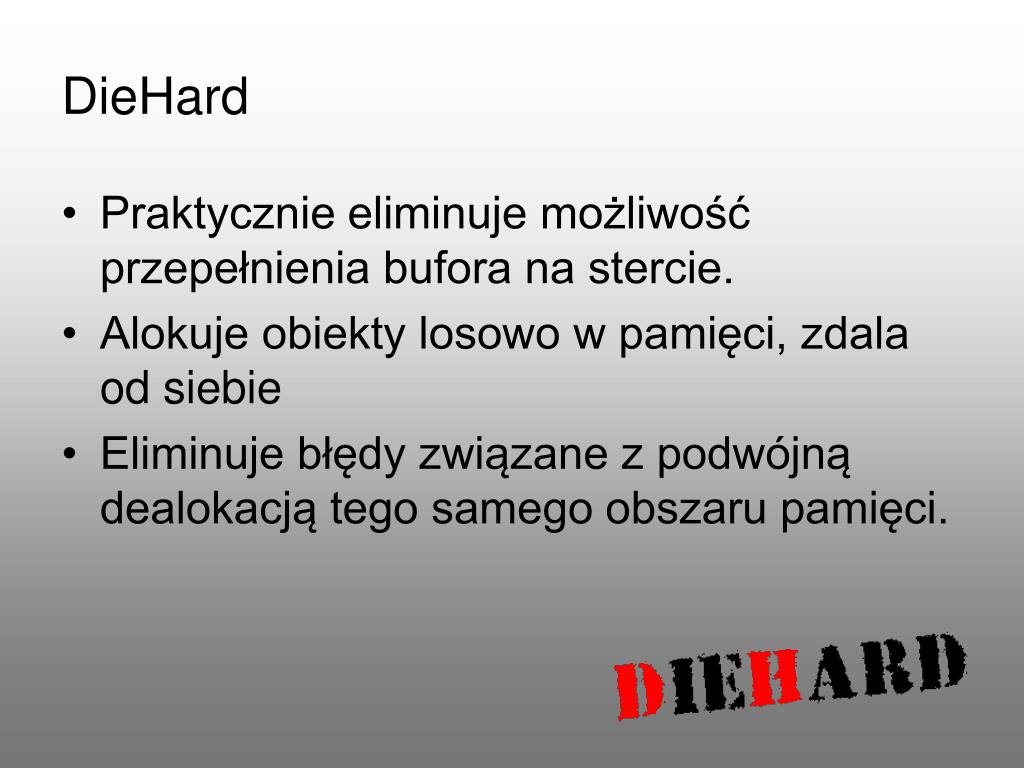 DieHard

• Praktycznie eliminuje możliwość przepełnienia bufora na stercie.
• Alokuje obiekty losowo w pamięci, zdala od siebie
• Eliminuje błędy związane z podwójną dealokacją tego samego obszaru pamięci.

DIEHARD